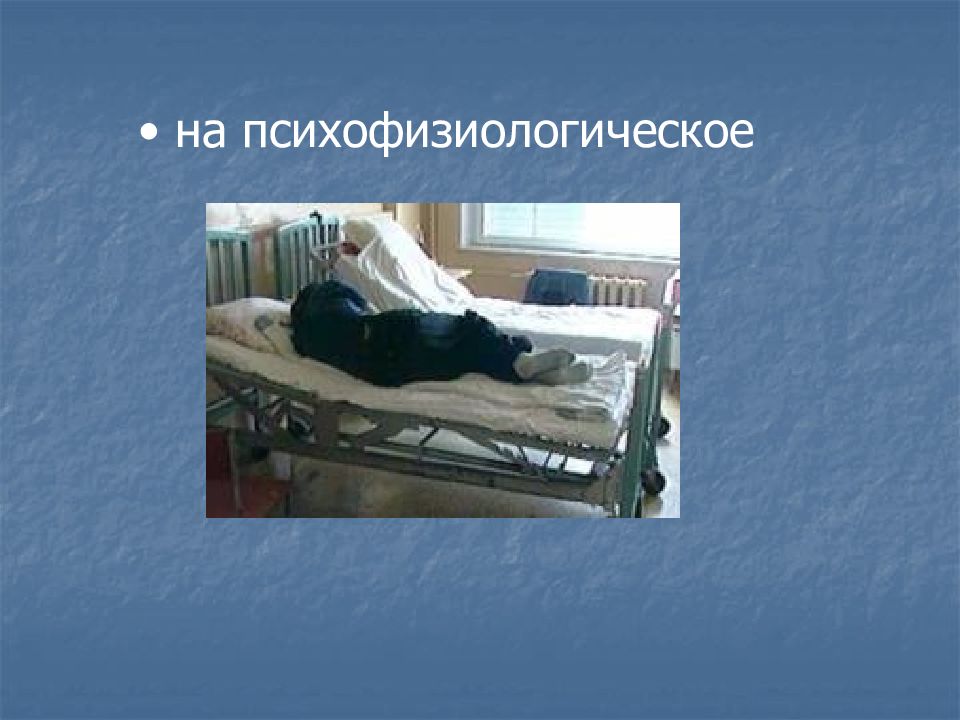 • на психофизиологическое